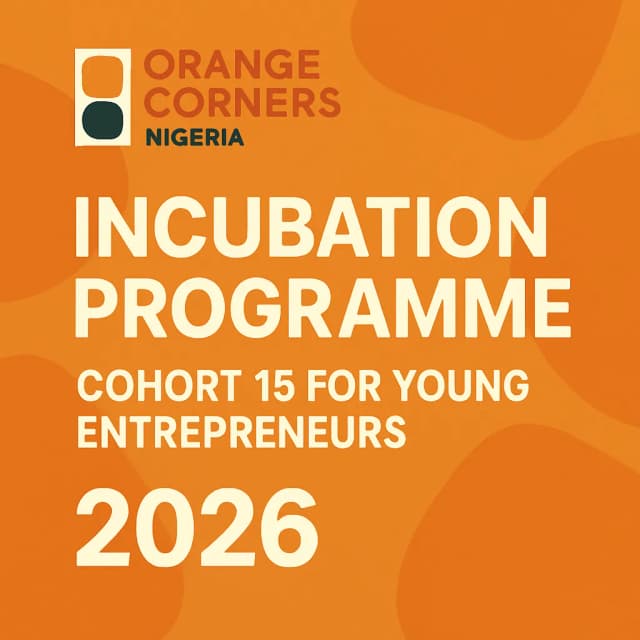 ORANGE CORNERS
NIGERIA

INCUBATION PROGRAMME

COHORT 15 FOR YOUNG ENTREPRENEURS

2026